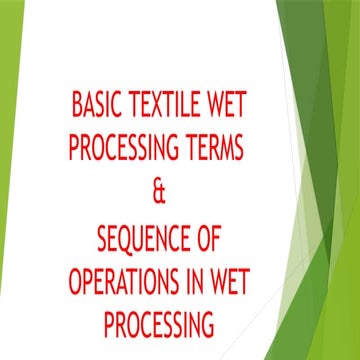 BASIC TEXTILE WET PROCESSING TERMS
&
SEQUENCE OF OPERATIONS IN WET PROCESSING